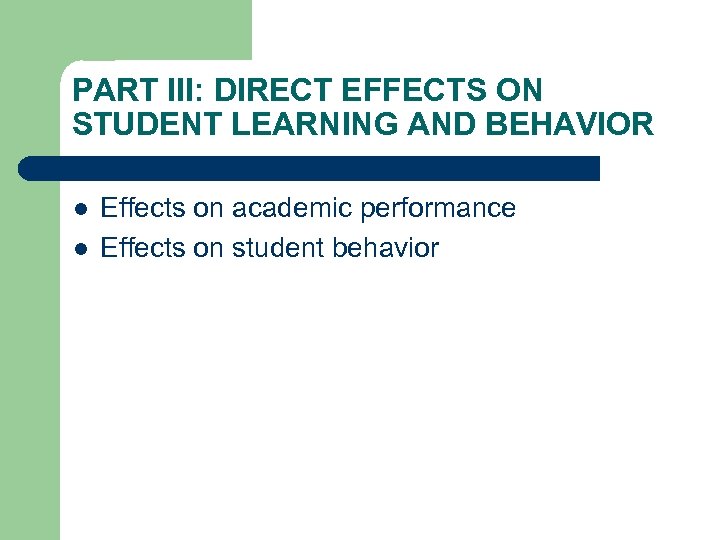 PART III: DIRECT EFFECTS ON STUDENT LEARNING AND BEHAVIOR

- Effects on academic performance
- Effects on student behavior